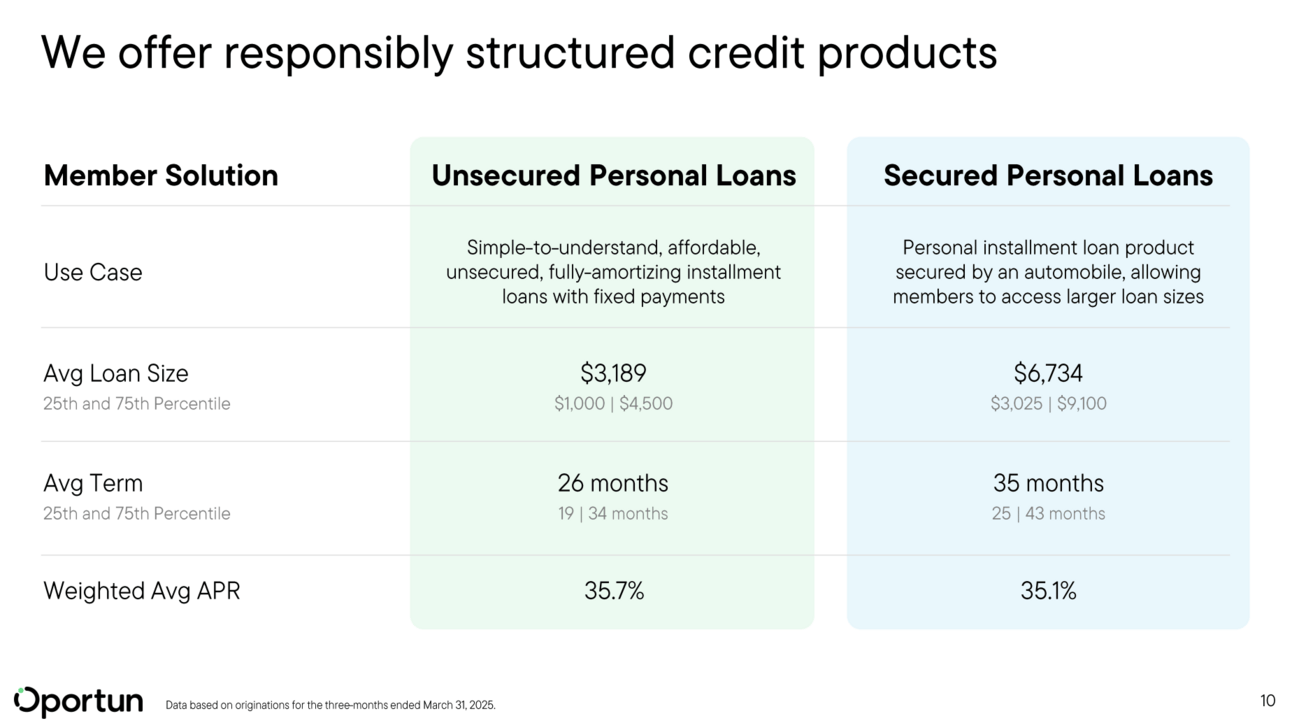 We offer responsibly structured credit products

| Member Solution | Unsecured Personal Loans | Secured Personal Loans |
|---|---|---|
| Use Case | Simple-to-understand, affordable, unsecured, fully-amortizing installment loans with fixed payments | Personal installment loan product secured by an automobile, allowing members to access larger loan sizes |
| Avg Loan Size 25th and 75th Percentile | \$3,189 \$1,000 \| \$4,500 | \$6,734 \$3,025 \| \$9,100 |
| Avg Term 25th and 75th Percentile | 26 months 19 \| 34 months | 35 months 25 \| 43 months |
| Weighted Avg APR | 35.7% | 35.1% |

Oportun

Data based on originations for the three-months ended March 31, 2025.

10